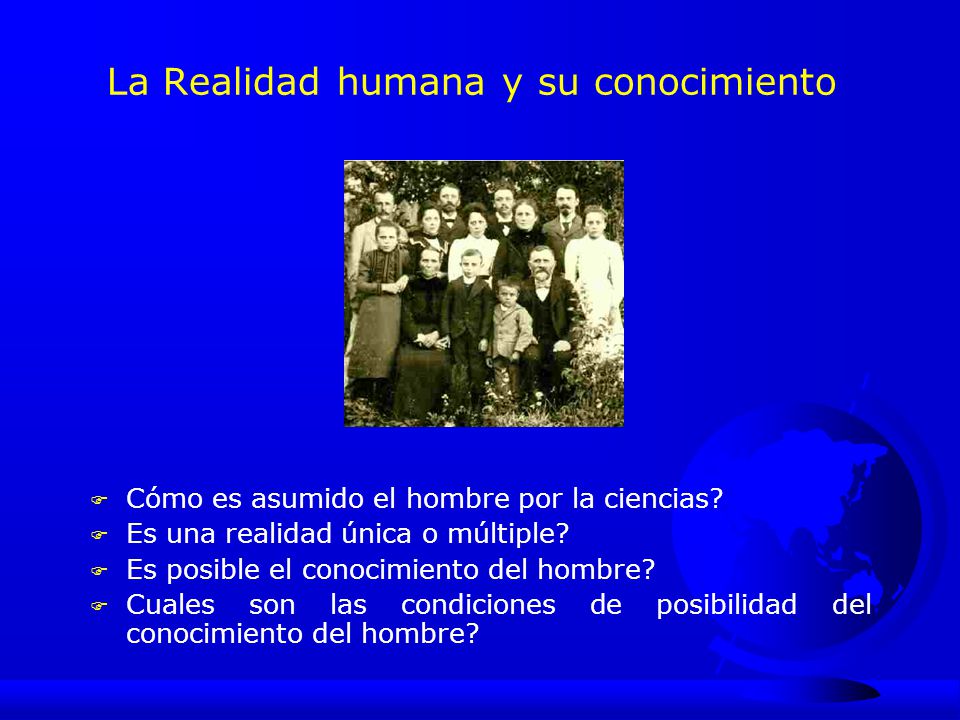 La Realidad humana y su conocimiento

Cómo es asumido el hombre por la ciencias?
Es una realidad única o múltiple?
Es posible el conocimiento del hombre?
Cuales son las condiciones de posibilidad del conocimiento del hombre?